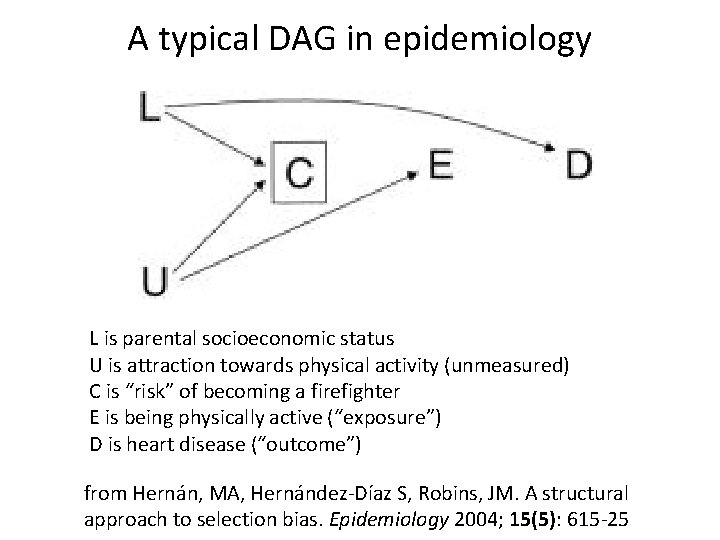 A typical DAG in epidemiology

L

C

E

D

U

L is parental socioeconomic status
U is attraction towards physical activity (unmeasured)
C is "risk" of becoming a firefighter
E is being physically active ("exposure")
D is heart disease ("outcome")

from Hernán, MA, Hernández-Díaz S, Robins, JM. A structural approach to selection bias. Epidemiology 2004; 15(5): 615-25